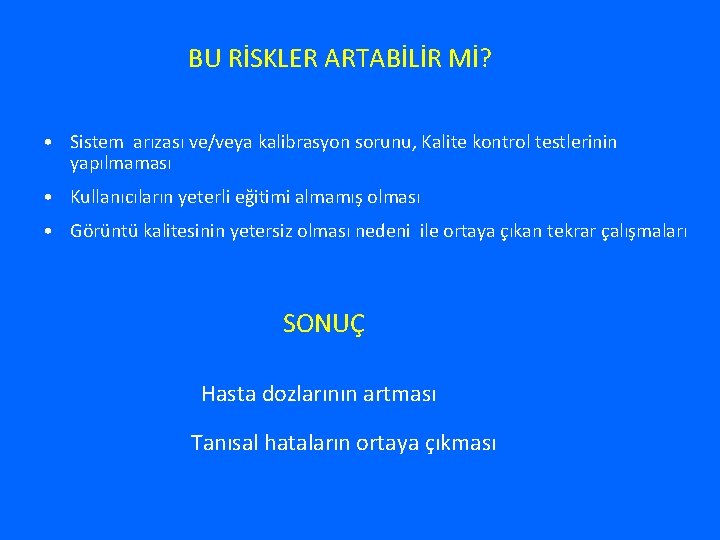 BU RİSKLER ARTABİLİR Mİ?

• Sistem arızası ve/veya kalibrasyon sorunu, Kalite kontrol testlerinin yapılmaması

• Kullanıcıların yeterli eğitimi almamış olması

• Görüntü kalitesinin yetersiz olması nedeni ile ortaya çıkan tekrar çalışmaları

SONUÇ

Hasta dozlarının artması

Tanısal hataların ortaya çıkması